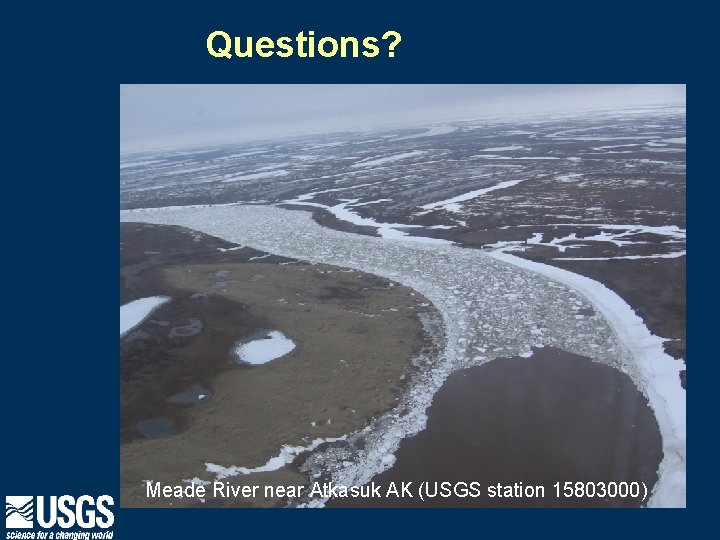 Questions?

Meade River near Atkasuk AK (USGS station 15803000)

USGS
science for a changing world